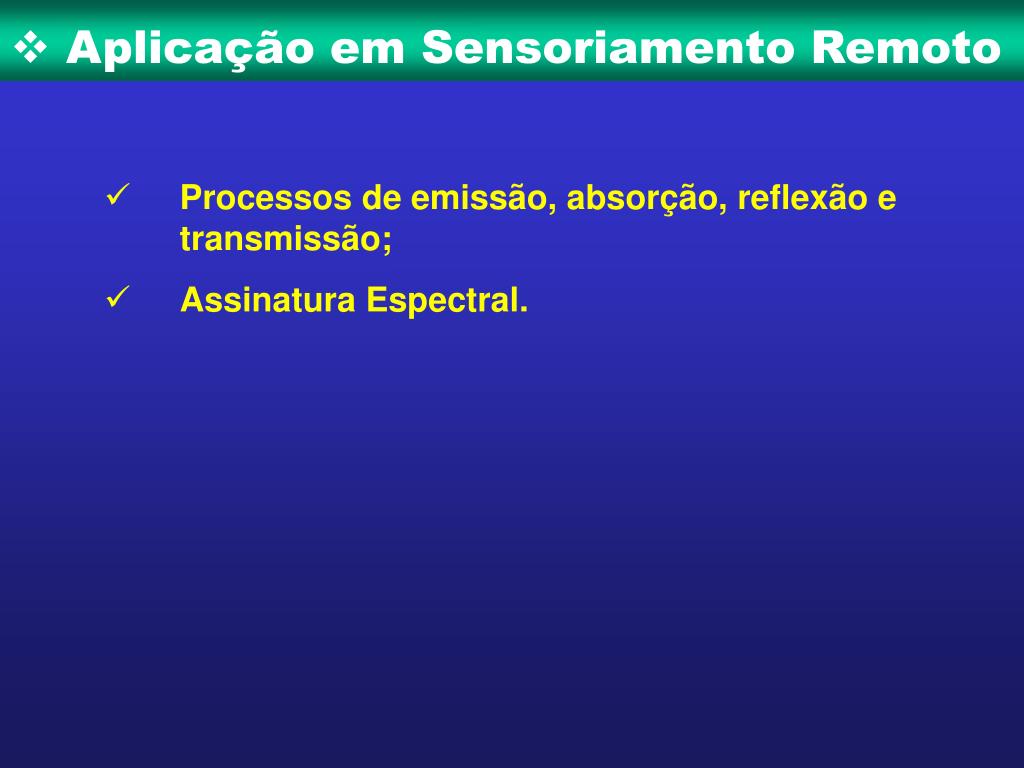 ❖ Aplicação em Sensoriamento Remoto

✓ Processos de emissão, absorção, reflexão e transmissão;

✓ Assinatura Espectral.